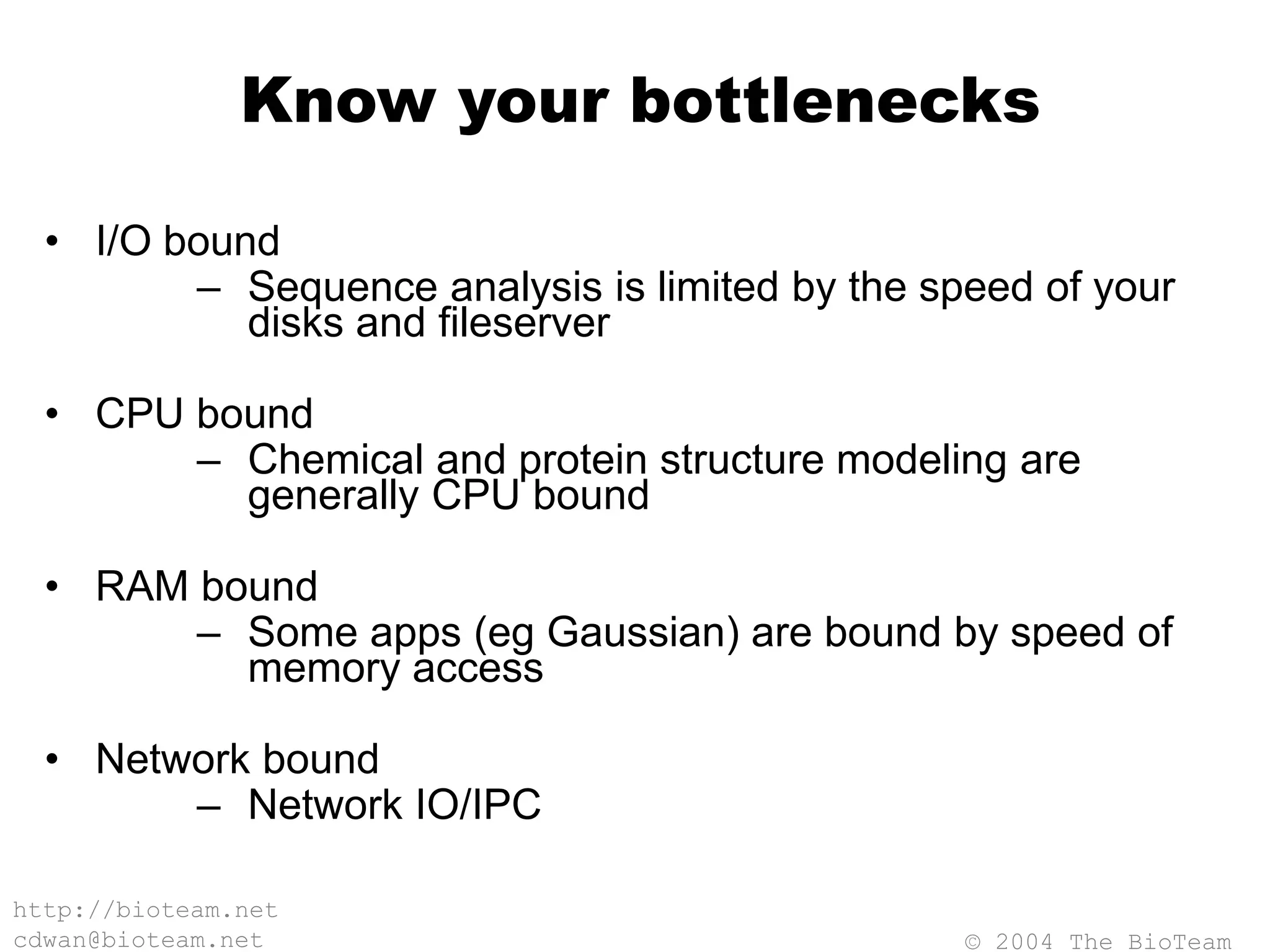 Know your bottlenecks

• I/O bound
– Sequence analysis is limited by the speed of your disks and fileserver

• CPU bound
– Chemical and protein structure modeling are generally CPU bound

• RAM bound
– Some apps (eg Gaussian) are bound by speed of memory access

• Network bound
– Network IO/IPC

http://bioteam.net
cdwan@bioteam.net

© 2004 The BioTeam